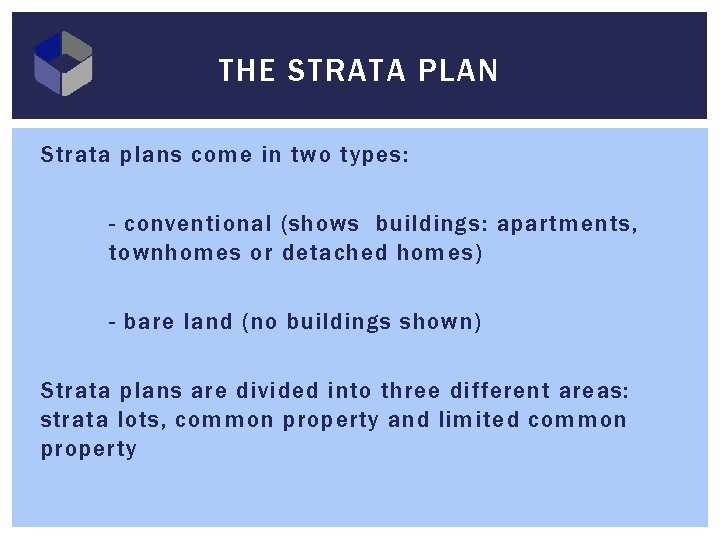 THE STRATA PLAN

Strata plans come in two types:

- conventional (shows buildings: apartments, townhomes or detached homes)

- bare land (no buildings shown)

Strata plans are divided into three different areas: strata lots, common property and limited common property